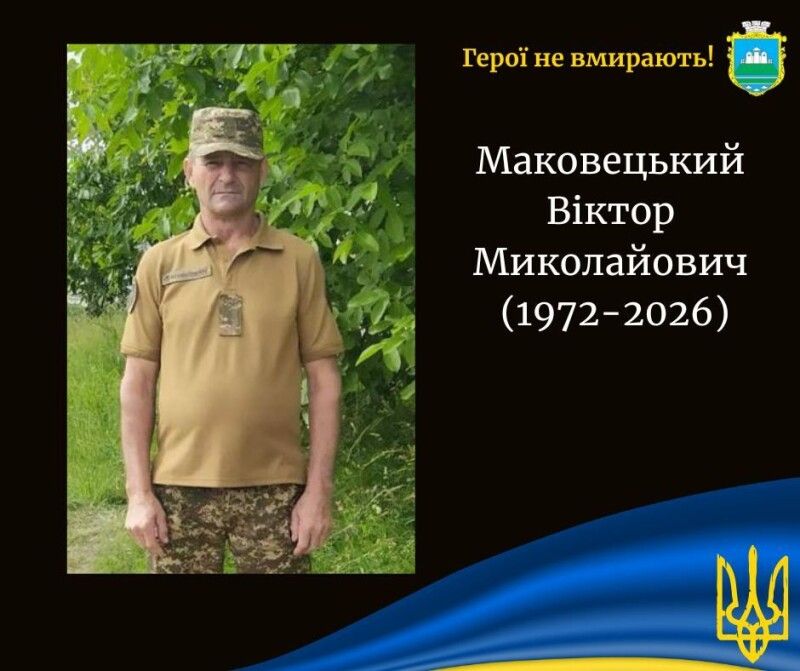 Герої не вмирають!

Маковецький Віктор Миколайович (1972-2026)